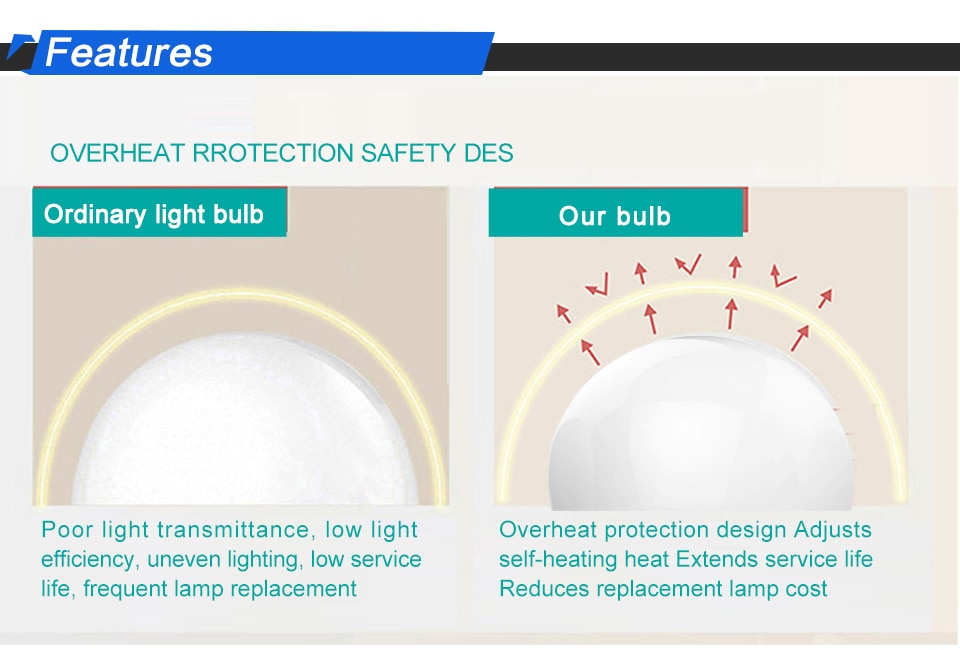 Features

OVERHEAT RROTECTION SAFETY DES

Ordinary light bulb

Poor light transmittance, low light efficiency, uneven lighting, low service life, frequent lamp replacement

Our bulb

Overheat protection design Adjusts self-heating heat Extends service life Reduces replacement lamp cost